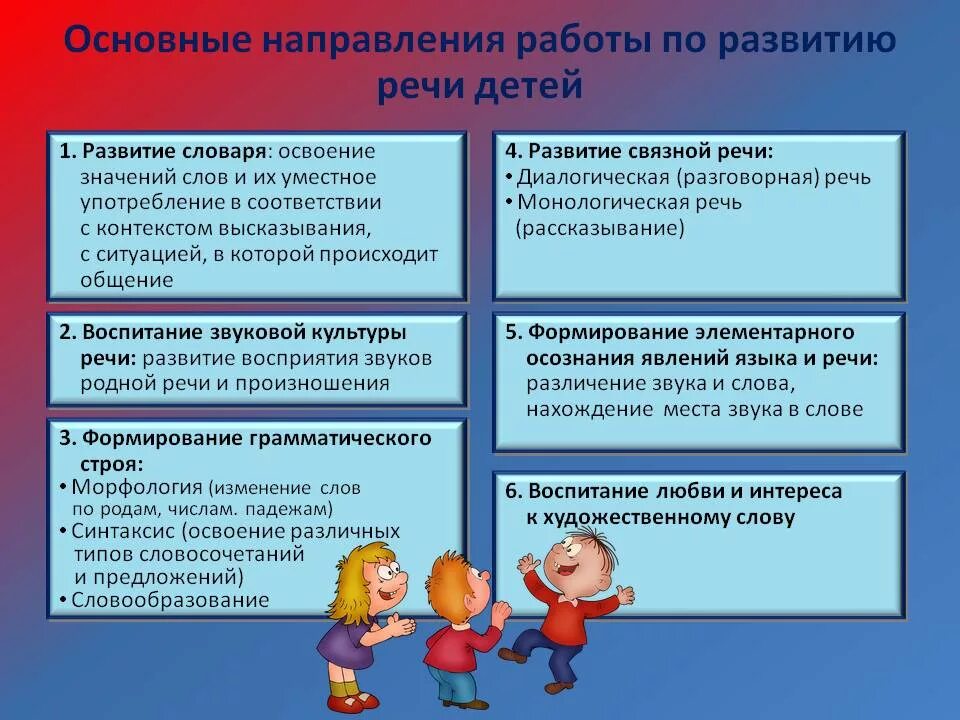 Основные направления работы по развитию речи детей

1. Развитие словаря: освоение значений слов и их уместное употребление в соответствии с контекстом высказывания, с ситуацией, в которой происходит общение

2. Воспитание звуковой культуры речи: развитие восприятия звуков родной речи и произношения

3. Формирование грамматического строя:
• Морфология (изменение слов по родам, числам. падежам)
• Синтаксис (освоение различных типов словосочетаний и предложений)
• Словообразование

4. Развитие связной речи:
• Диалогическая (разговорная) речь
• Монологическая речь (рассказывание)

5. Формирование элементарного осознания явлений языка и речи: различение звука и слова, нахождение места звука в слове

6. Воспитание любви и интереса к художественному слову